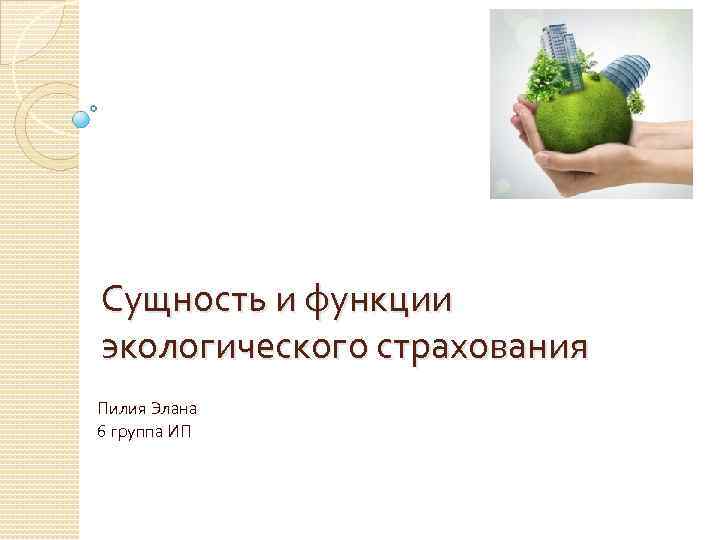 Сущность и функции экологического страхования

Пилия Элана
6 группа ИП